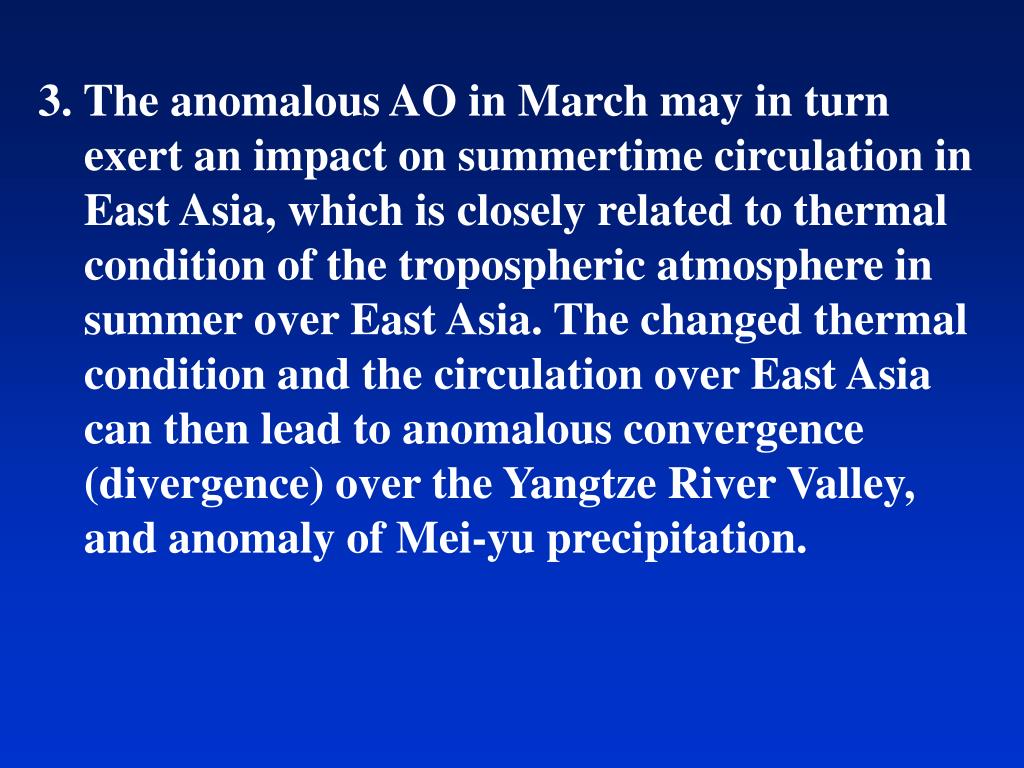 3. The anomalous AO in March may in turn exert an impact on summertime circulation in East Asia, which is closely related to thermal condition of the tropospheric atmosphere in summer over East Asia. The changed thermal condition and the circulation over East Asia can then lead to anomalous convergence (divergence) over the Yangtze River Valley, and anomaly of Mei-yu precipitation.